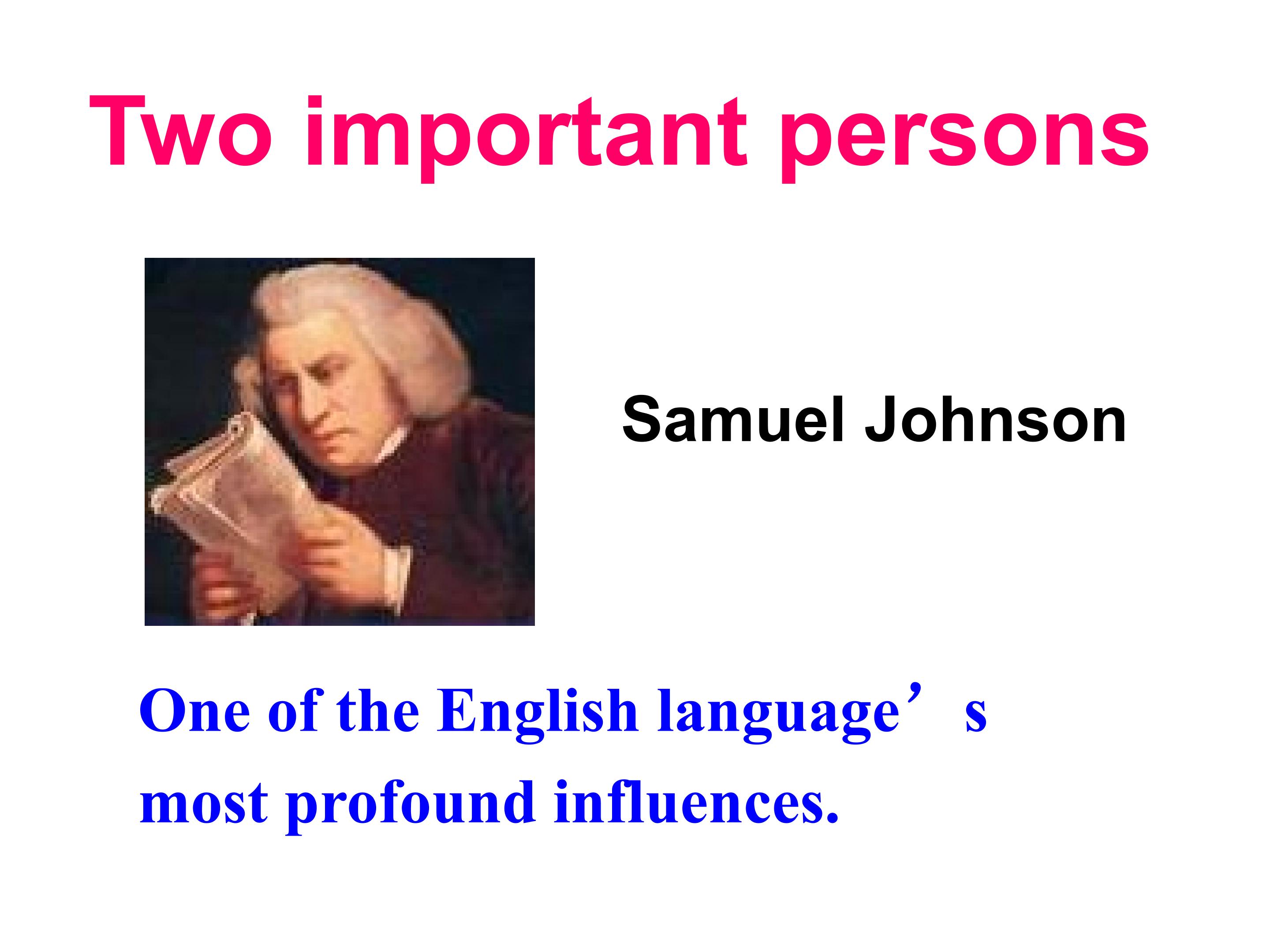 Two important persons

Samuel Johnson

One of the English language’s most profound influences.